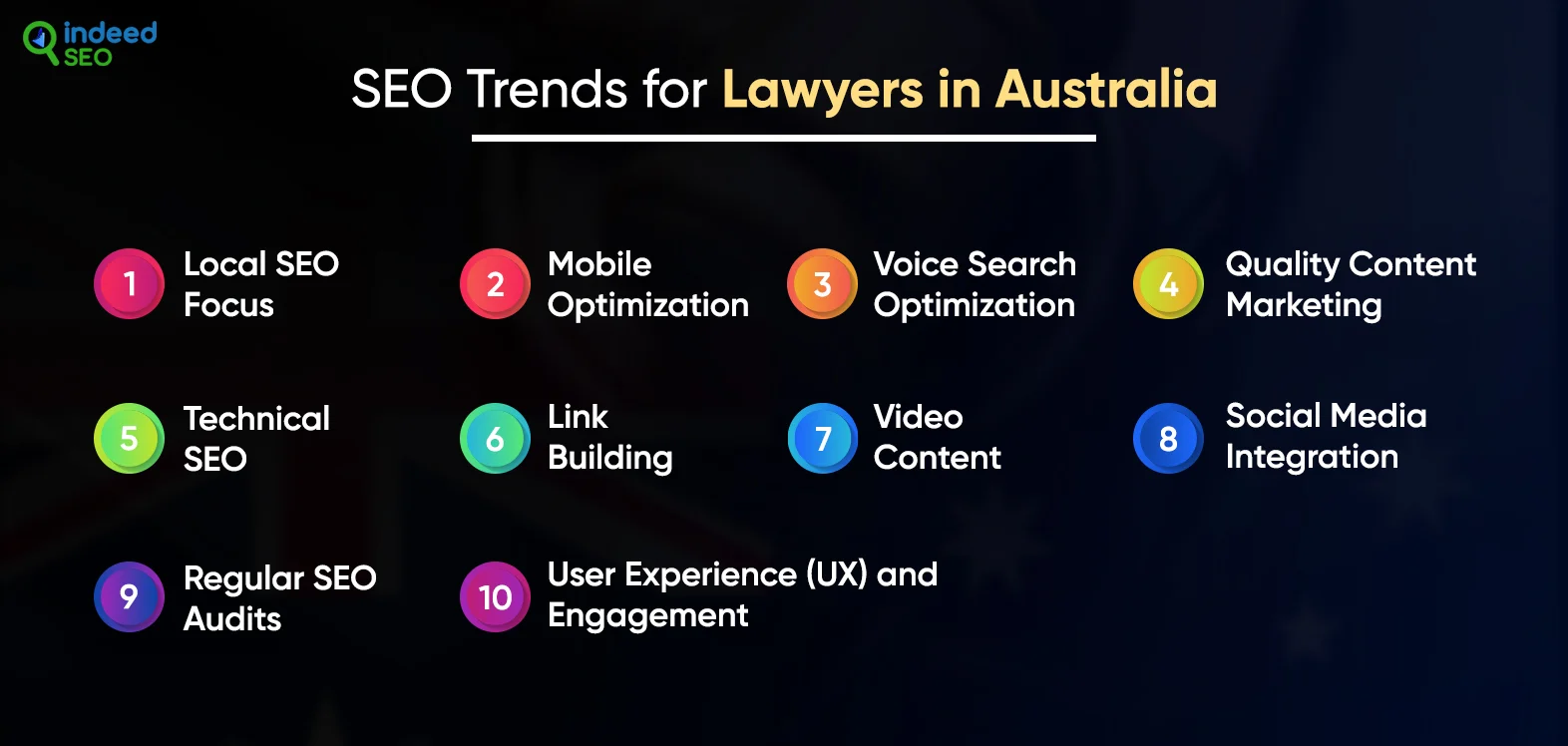 indeed SEO

SEO Trends for Lawyers in Australia

1 Local SEO Focus

2 Mobile Optimization

3 Voice Search Optimization

4 Quality Content Marketing

5 Technical SEO

6 Link Building

7 Video Content

8 Social Media Integration

9 Regular SEO Audits

10 User Experience (UX) and Engagement